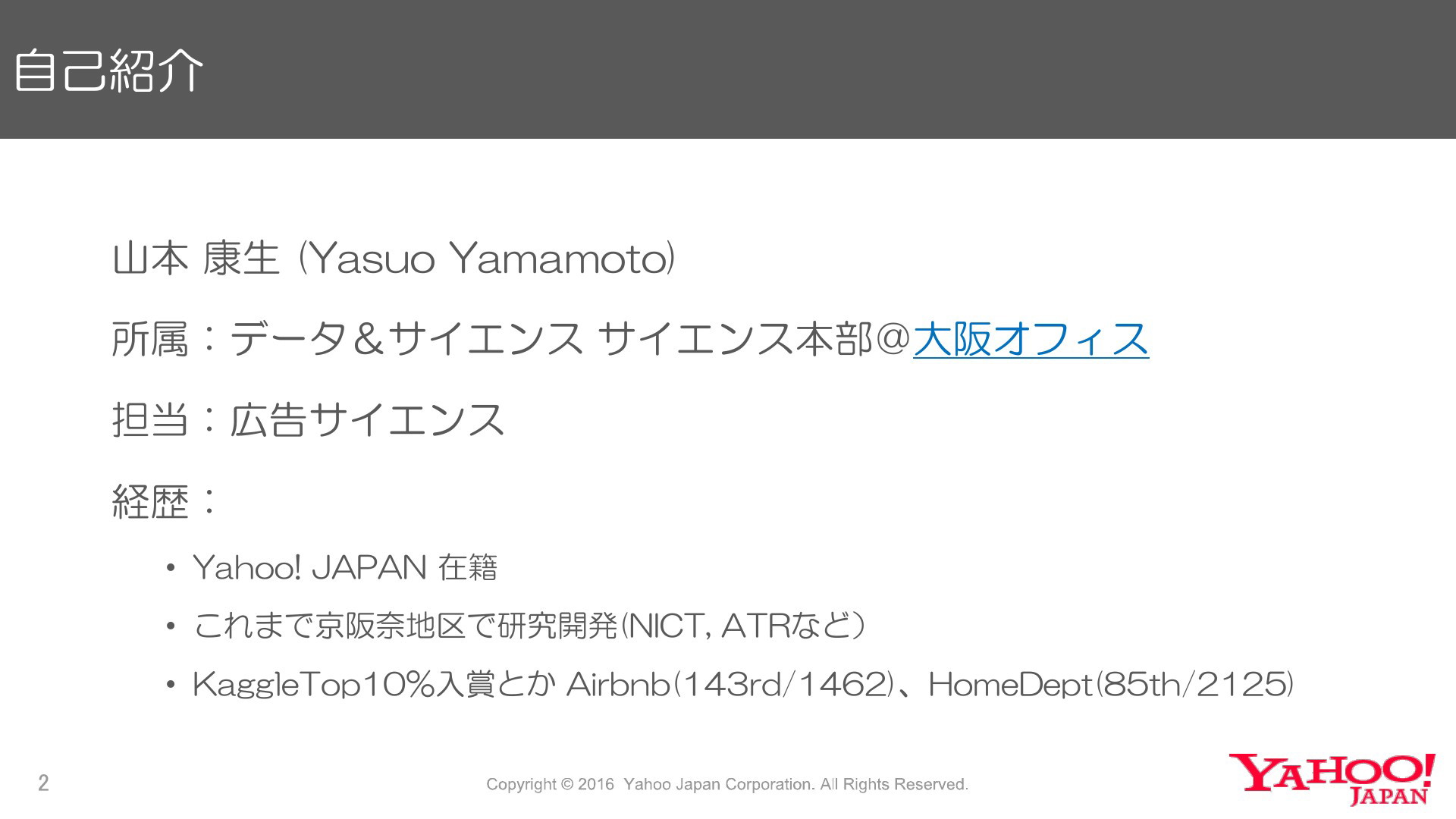 自己紹介

山本 康生 (Yasuo Yamamoto)

所属：データ＆サイエンス サイエンス本部@大阪オフィス

担当：広告サイエンス

経歴：

• Yahoo! JAPAN 在籍
• これまで京阪奈地区で研究開発(NICT, ATRなど)
• KaggleTop10%入賞とか Airbnb(143rd/1462)、HomeDept(85th/2125)

2

Copyright © 2016 Yahoo Japan Corporation. All Rights Reserved.

YAHOO! JAPAN